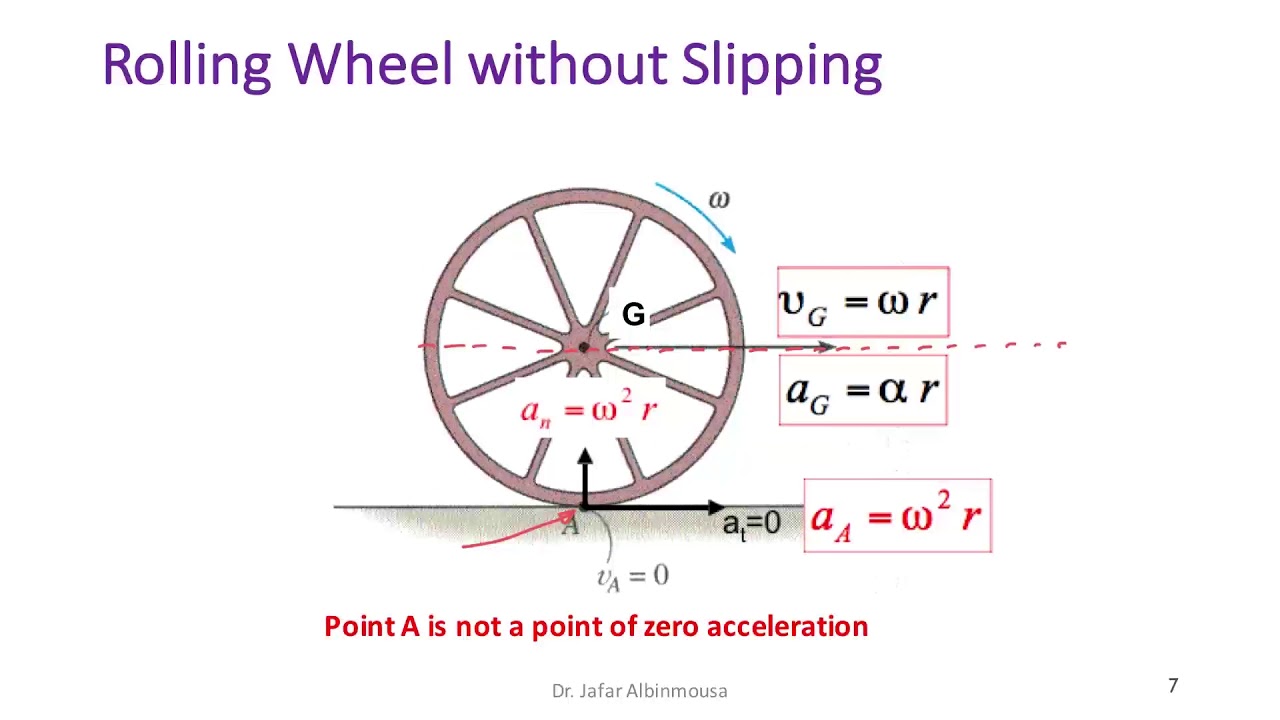 Rolling Wheel without Slipping

$\omega$

G

$v_G = \omega r$

$a_G = \alpha r$

$a_n = \omega^2 r$

A

$a_t=0$

$a_A = \omega^2 r$

$v_A = 0$

Point A is not a point of zero acceleration

Dr. Jafar Albinmousa

7